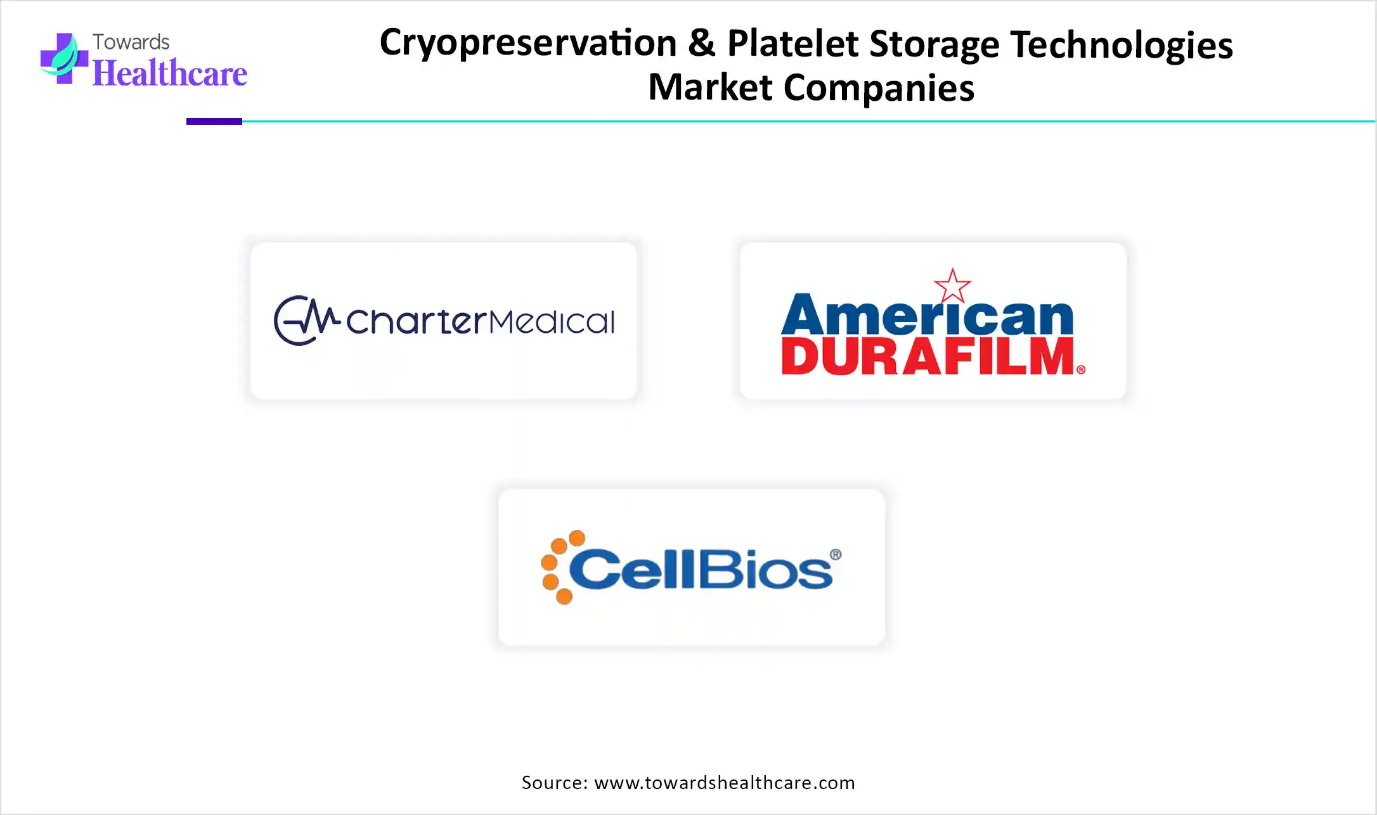 Towards Healthcare

Cryopreservation & Platelet Storage Technologies Market Companies

CharterMedical

American DURAFILM®

CellBios®

Source: www.towardshealthcare.com